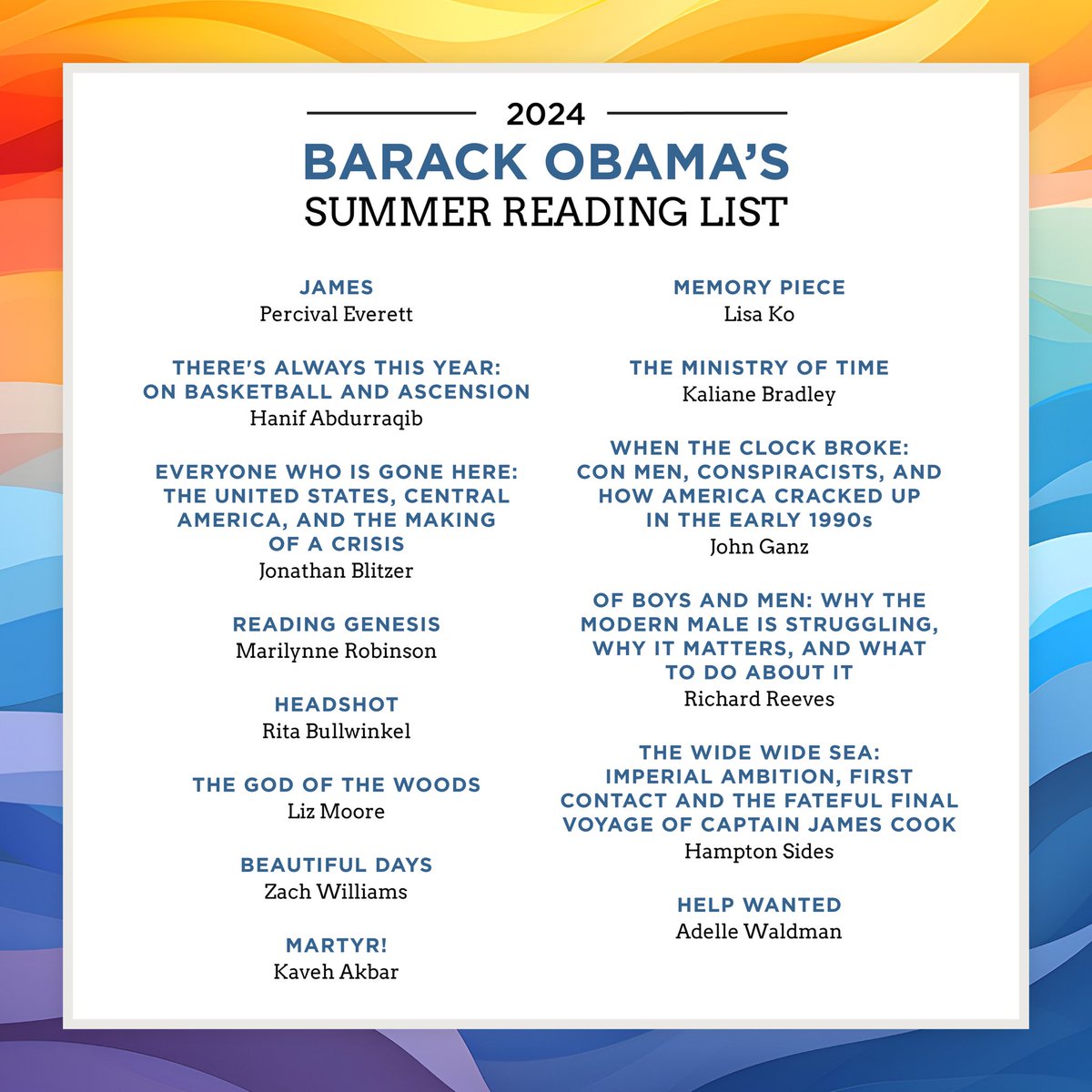 2024

BARACK OBAMA'S
SUMMER READING LIST

JAMES
Percival Everett

THERE'S ALWAYS THIS YEAR: ON BASKETBALL AND ASCENSION
Hanif Abdurraqib

EVERYONE WHO IS GONE HERE: THE UNITED STATES, CENTRAL AMERICA, AND THE MAKING OF A CRISIS
Jonathan Blitzer

READING GENESIS
Marilynne Robinson

HEADSHOT
Rita Bullwinkel

THE GOD OF THE WOODS
Liz Moore

BEAUTIFUL DAYS
Zach Williams

MARTYR!
Kaveh Akbar

MEMORY PIECE
Lisa Ko

THE MINISTRY OF TIME
Kaliane Bradley

WHEN THE CLOCK BROKE: CON MEN, CONSPIRACISTS, AND HOW AMERICA CRACKED UP IN THE EARLY 1990s
John Ganz

OF BOYS AND MEN: WHY THE MODERN MALE IS STRUGGLING, WHY IT MATTERS, AND WHAT TO DO ABOUT IT
Richard Reeves

THE WIDE WIDE SEA: IMPERIAL AMBITION, FIRST CONTACT AND THE FATEFUL FINAL VOYAGE OF CAPTAIN JAMES COOK
Hampton Sides

HELP WANTED
Adelle Waldman